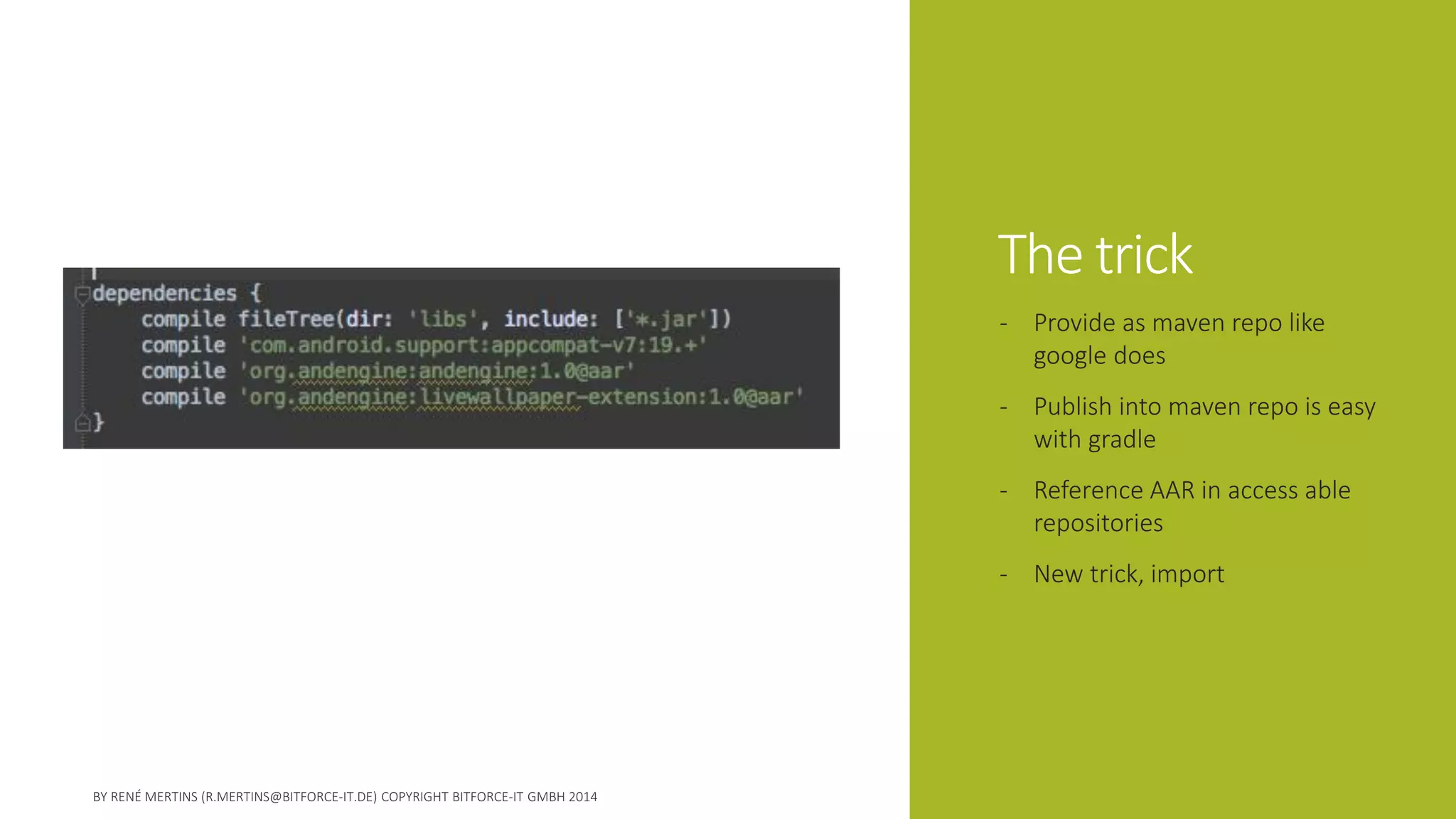 dependencies {
    compile fileTree(dir: 'libs', include: ['*.jar'])
    compile 'com.android.support:appcompat-v7:19.+'
    compile 'org.andengine:andengine:1.0@aar'
    compile 'org.andengine:livewallpaper-extension:1.0@aar'
}

The trick

- Provide as maven repo like google does
- Publish into maven repo is easy with gradle
- Reference AAR in access able repositories
- New trick, import

BY RENÉ MERTINS (R.MERTINS@BITFORCE-IT.DE) COPYRIGHT BITFORCE-IT GMBH 2014